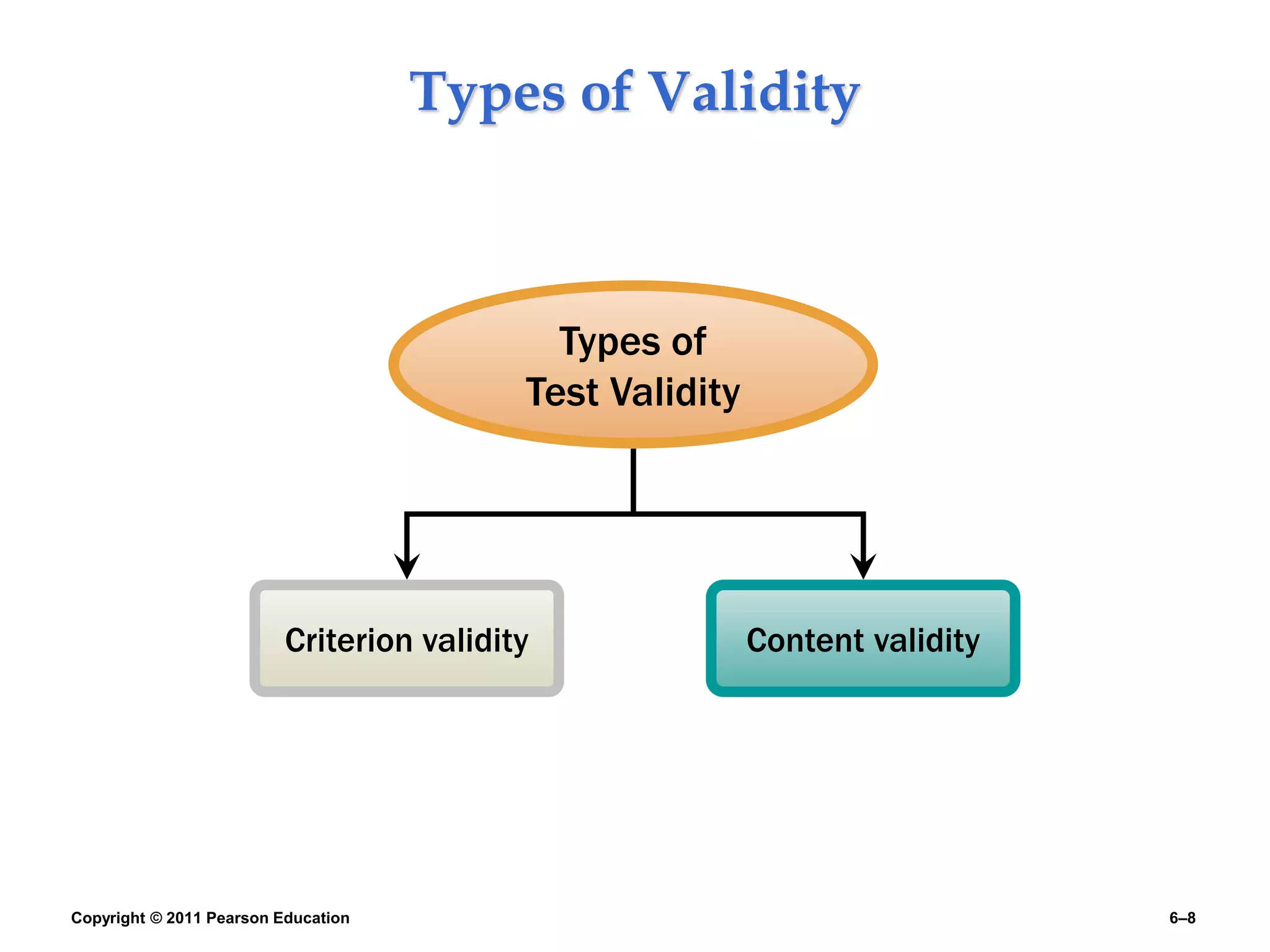 Types of Validity

Types of Test Validity

Criterion validity

Content validity

Copyright © 2011 Pearson Education

6–8